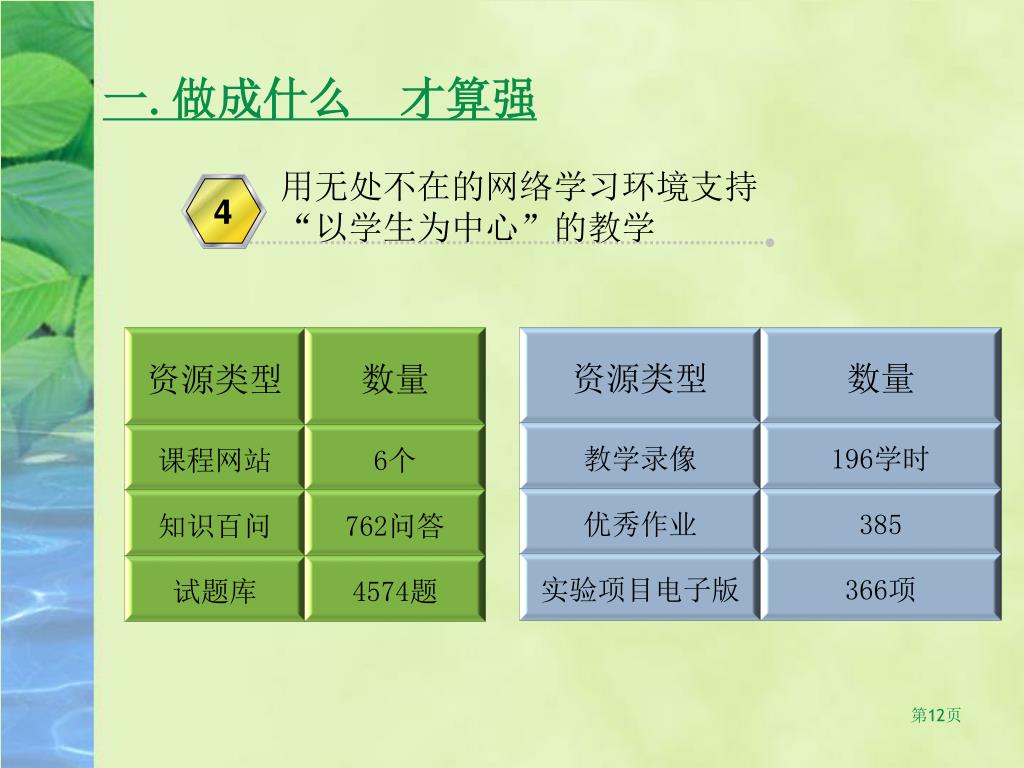 一. 做成什么　才算强

4

用无处不在的网络学习环境支持“以学生为中心”的教学

| 资源类型 | 数量 |
|---|---|
| 课程网站 | 6个 |
| 知识百问 | 762问答 |
| 试题库 | 4574题 |

| 资源类型 | 数量 |
|---|---|
| 教学录像 | 196学时 |
| 优秀作业 | 385 |
| 实验项目电子版 | 366项 |

第12页